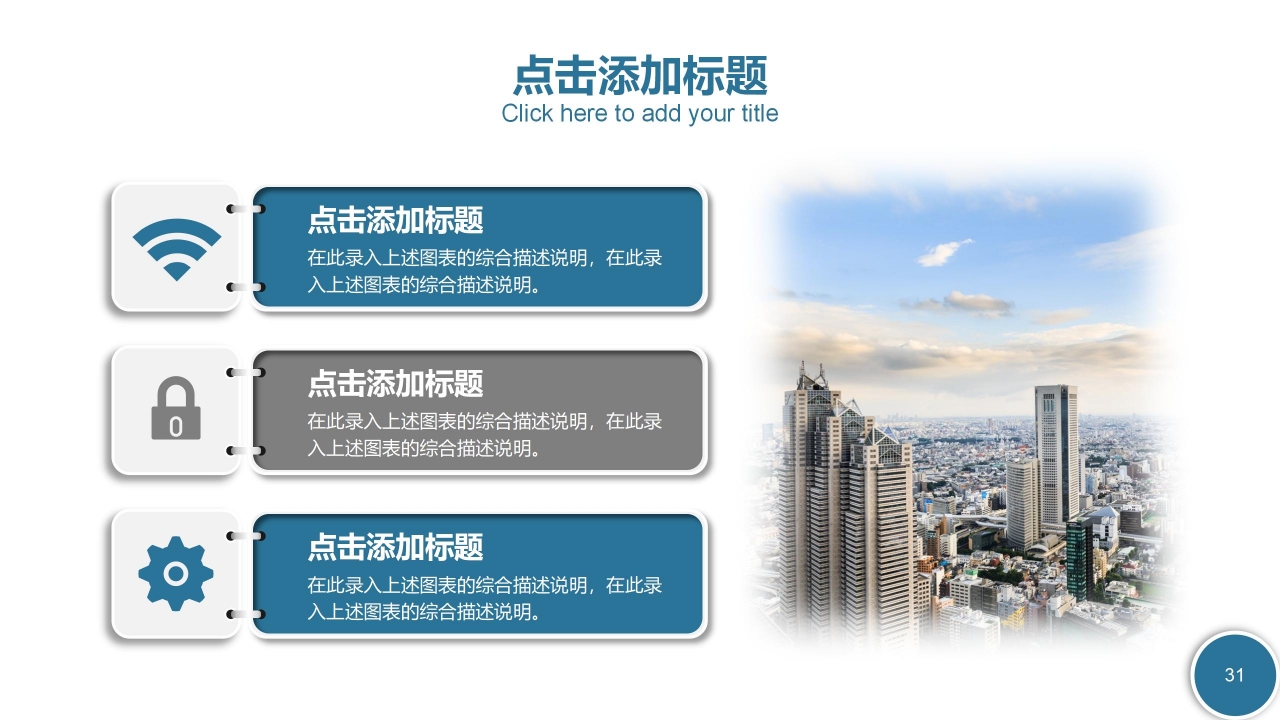 点击添加标题
Click here to add your title

点击添加标题
在此录入上述图表的综合描述说明，在此录入上述图表的综合描述说明。

点击添加标题
在此录入上述图表的综合描述说明，在此录入上述图表的综合描述说明。

点击添加标题
在此录入上述图表的综合描述说明，在此录入上述图表的综合描述说明。

31